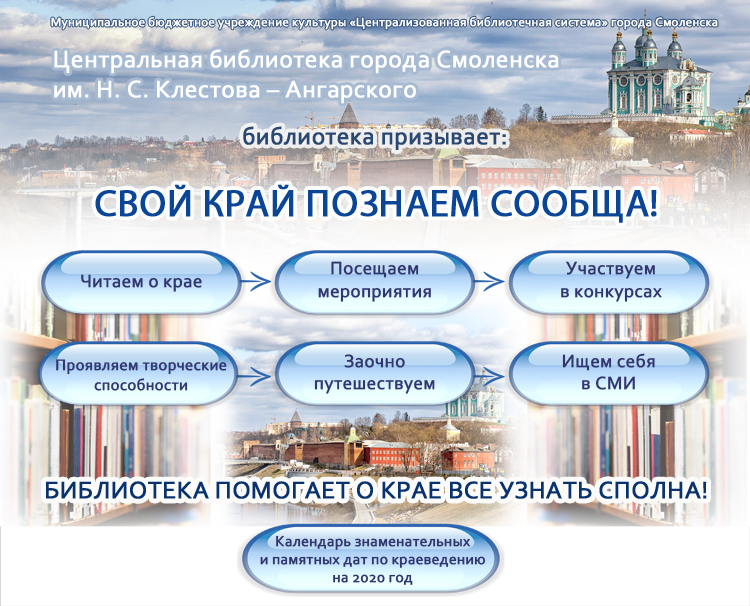 Муниципальное бюджетное учреждение культуры «Централизованная библиотечная система» города Смоленска

Центральная библиотека города Смоленска им. Н. С. Клестова – Ангарского

библиотека призывает:

СВОЙ КРАЙ ПОЗНАЕМ СООБЩА!

Читаем о крае

Посещаем мероприятия

Участвуем в конкурсах

Проявляем творческие способности

Заочно путешествуем

Ищем себя в СМИ

БИБЛИОТЕКА ПОМОГАЕТ О КРАЕ ВСЕ УЗНАТЬ СПОЛНА!

Календарь знаменательных и памятных дат по краеведению на 2020 год